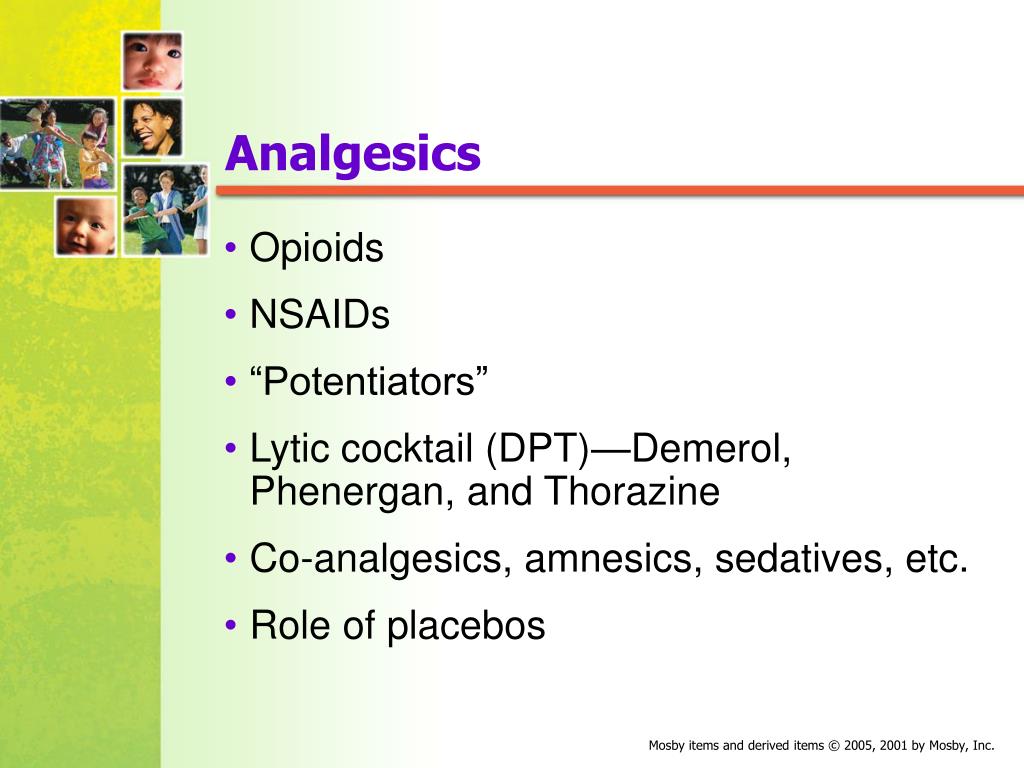 Analgesics

• Opioids
• NSAIDs
• “Potentiators”
• Lytic cocktail (DPT)—Demerol, Phenergan, and Thorazine
• Co-analgesics, amnesics, sedatives, etc.
• Role of placebos

Mosby items and derived items © 2005, 2001 by Mosby, Inc.